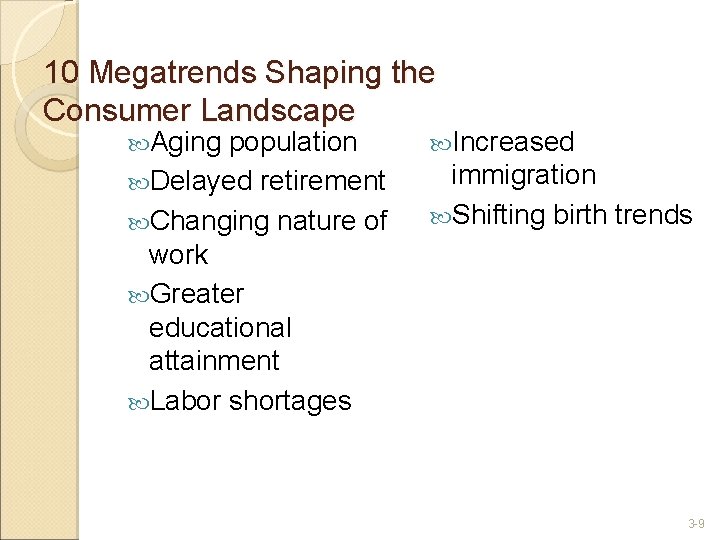 10 Megatrends Shaping the Consumer Landscape

Aging population

Delayed retirement

Changing nature of work

Greater educational attainment

Labor shortages

Increased immigration

Shifting birth trends

3-9